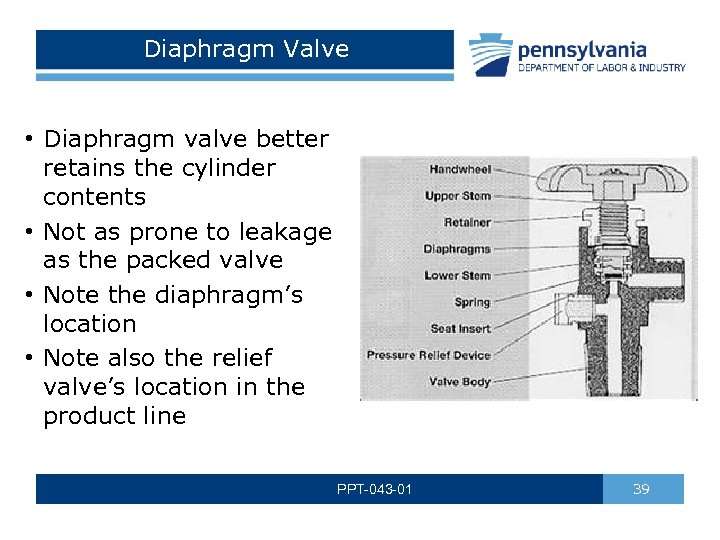 Diaphragm Valve

pennsylvania
DEPARTMENT OF LABOR & INDUSTRY

• Diaphragm valve better retains the cylinder contents
• Not as prone to leakage as the packed valve
• Note the diaphragm's location
• Note also the relief valve's location in the product line

Handwheel
Upper Stem
Retainer
Diaphragms
Lower Stem
Spring
Seat Insert
Pressure Relief Device
Valve Body

PPT-043-01
39